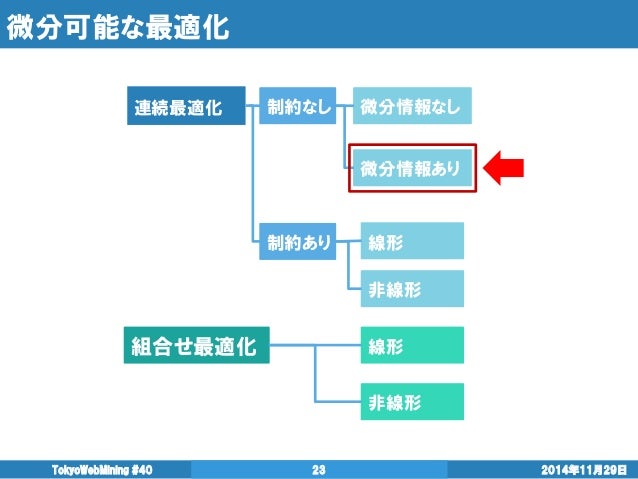 微分可能な最適化

連続最適化

制約なし

微分情報なし

微分情報あり

制約あり

線形

非線形

組合せ最適化

線形

非線形

TokyoWebMining #40

23

2014年11月29日